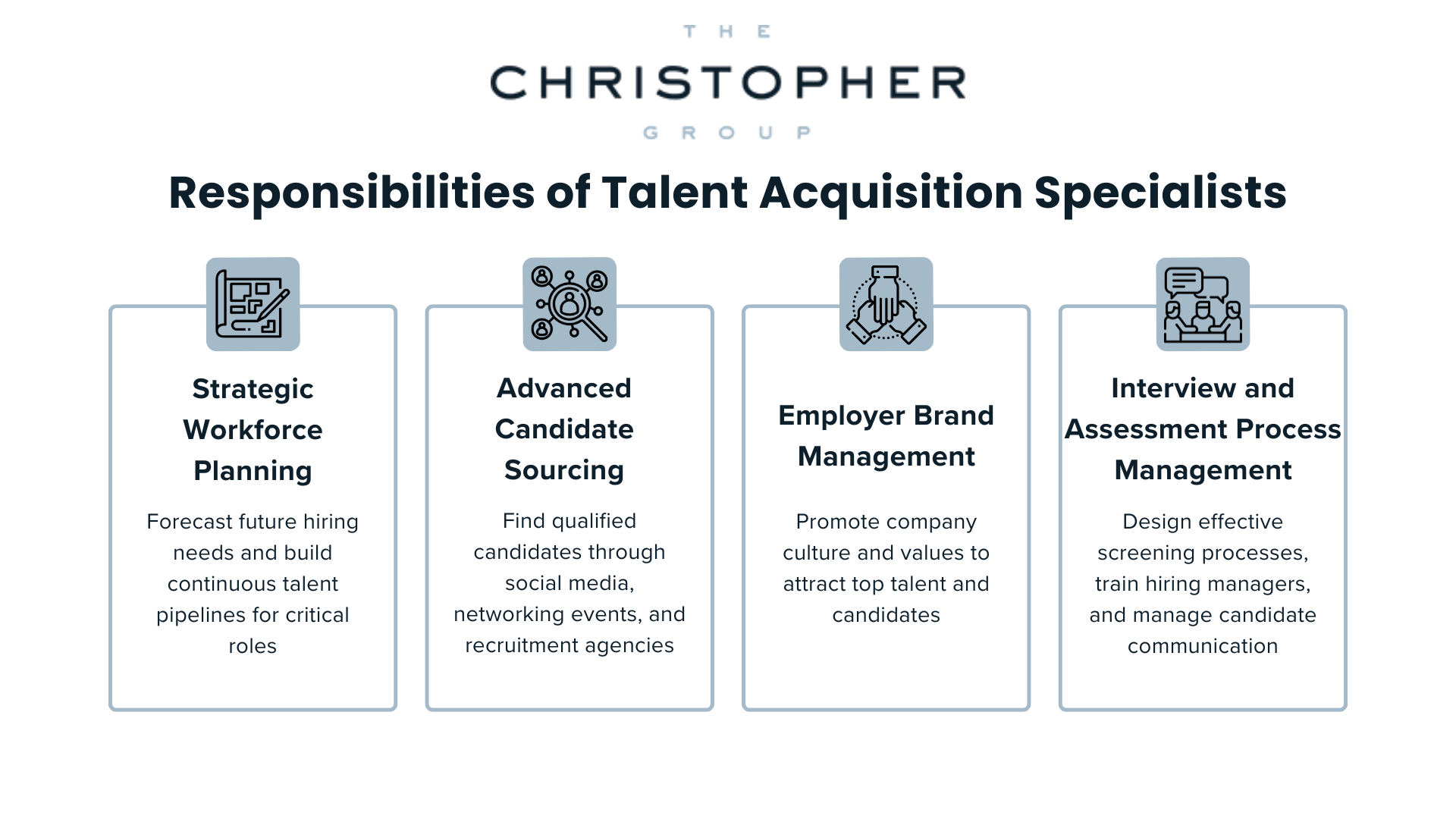 THE
CHRISTOPHER
GROUP

Responsibilities of Talent Acquisition Specialists

Strategic Workforce Planning

Forecast future hiring needs and build continuous talent pipelines for critical roles

Advanced Candidate Sourcing

Find qualified candidates through social media, networking events, and recruitment agencies

Employer Brand Management

Promote company culture and values to attract top talent and candidates

Interview and Assessment Process Management

Design effective screening processes, train hiring managers, and manage candidate communication